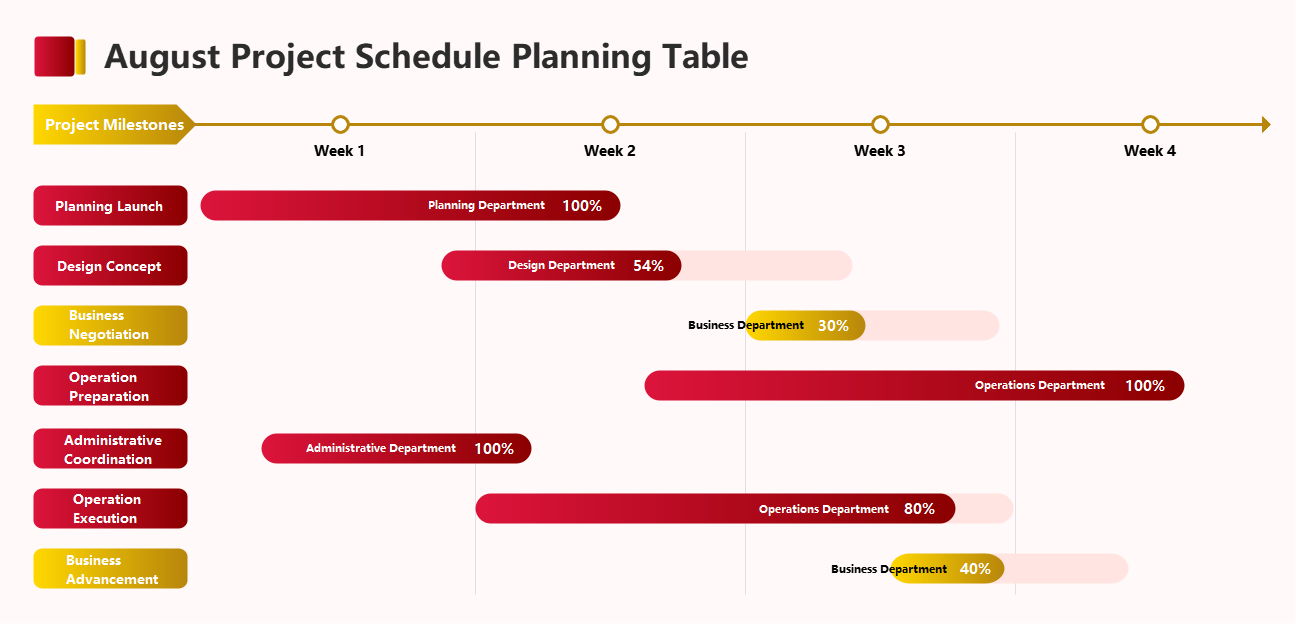 August Project Schedule Planning Table

Project Milestones

Week 1

Week 2

Week 3

Week 4

Planning Launch

Planning Department 100%

Design Concept

Design Department 54%

Business Negotiation

Business Department 30%

Operation Preparation

Operations Department 100%

Administrative Coordination

Administrative Department 100%

Operation Execution

Operations Department 80%

Business Advancement

Business Department 40%